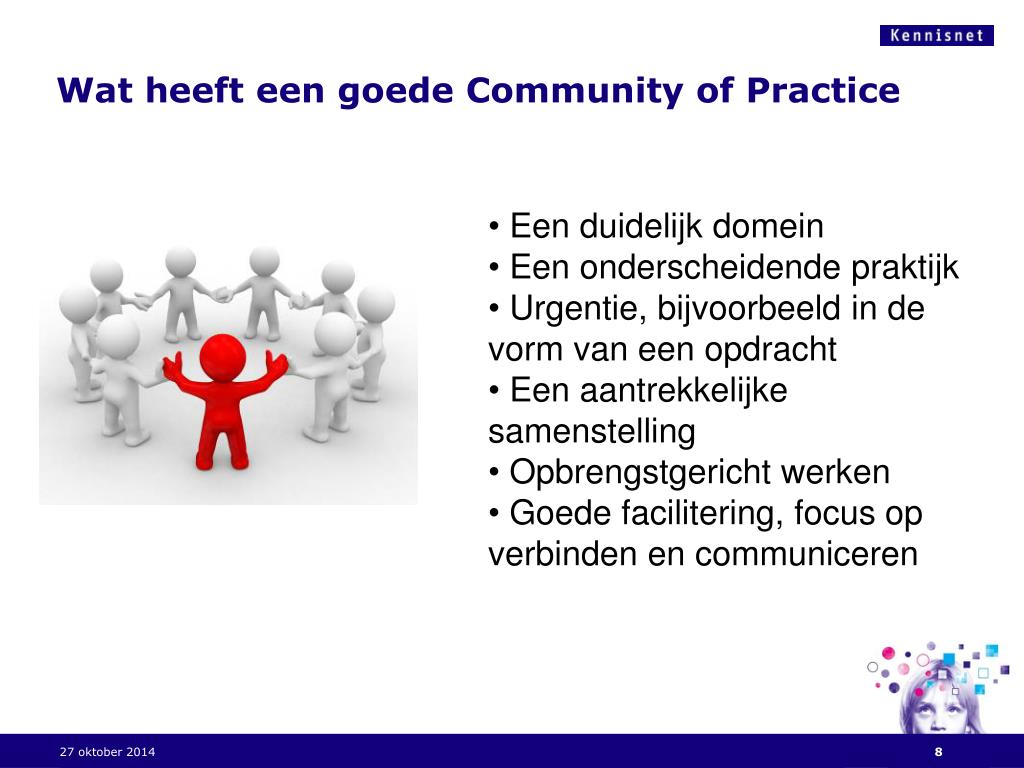 Kennisnet

Wat heeft een goede Community of Practice

• Een duidelijk domein
• Een onderscheidende praktijk
• Urgentie, bijvoorbeeld in de vorm van een opdracht
• Een aantrekkelijke samenstelling
• Opbrengstgericht werken
• Goede facilitering, focus op verbinden en communiceren

27 oktober 2014

8